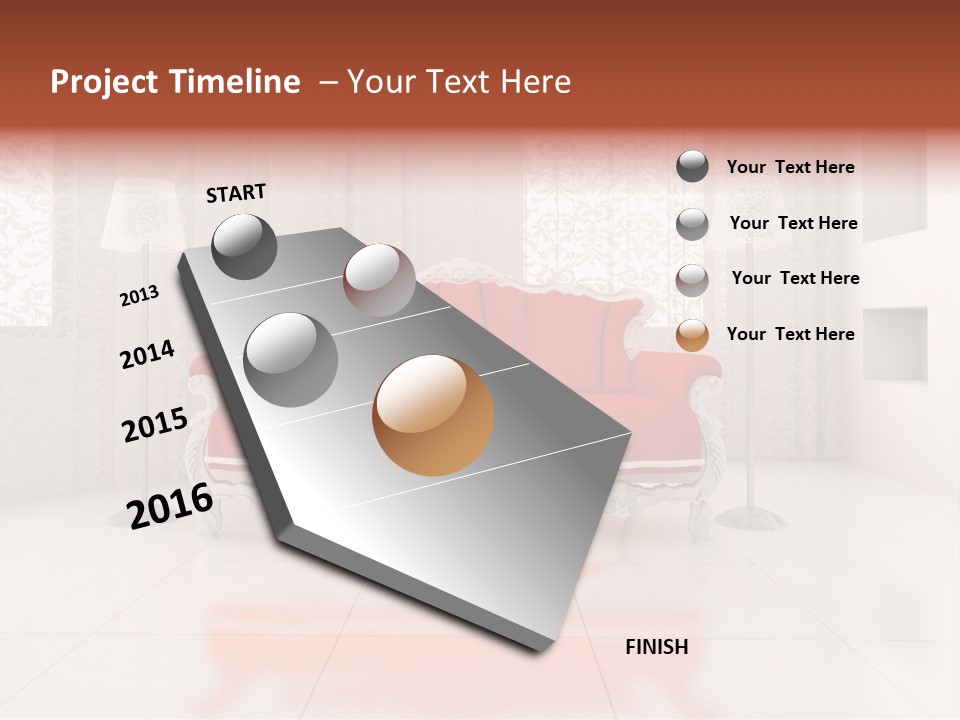 Project Timeline – Your Text Here

START

2013

2014

2015

2016

FINISH

Your Text Here

Your Text Here

Your Text Here

Your Text Here